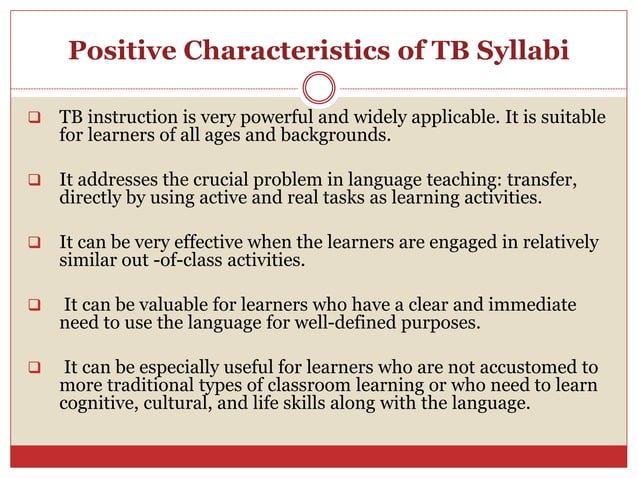 Positive Characteristics of TB Syllabi

❑ TB instruction is very powerful and widely applicable. It is suitable for learners of all ages and backgrounds.

❑ It addresses the crucial problem in language teaching: transfer, directly by using active and real tasks as learning activities.

❑ It can be very effective when the learners are engaged in relatively similar out -of-class activities.

❑ It can be valuable for learners who have a clear and immediate need to use the language for well-defined purposes.

❑ It can be especially useful for learners who are not accustomed to more traditional types of classroom learning or who need to learn cognitive, cultural, and life skills along with the language.